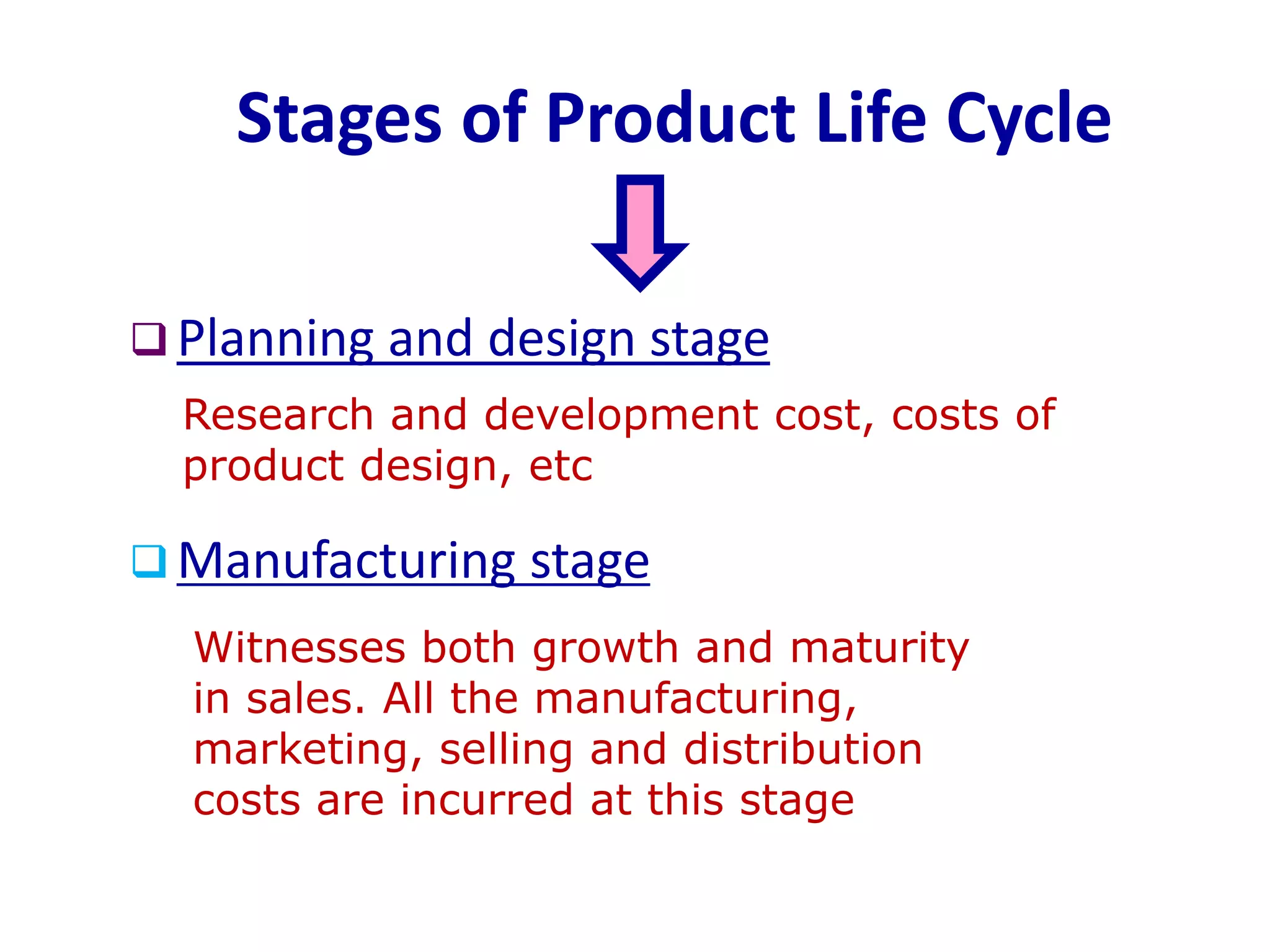 Stages of Product Life Cycle

❑ Planning and design stage

Research and development cost, costs of product design, etc

❑ Manufacturing stage

Witnesses both growth and maturity in sales. All the manufacturing, marketing, selling and distribution costs are incurred at this stage